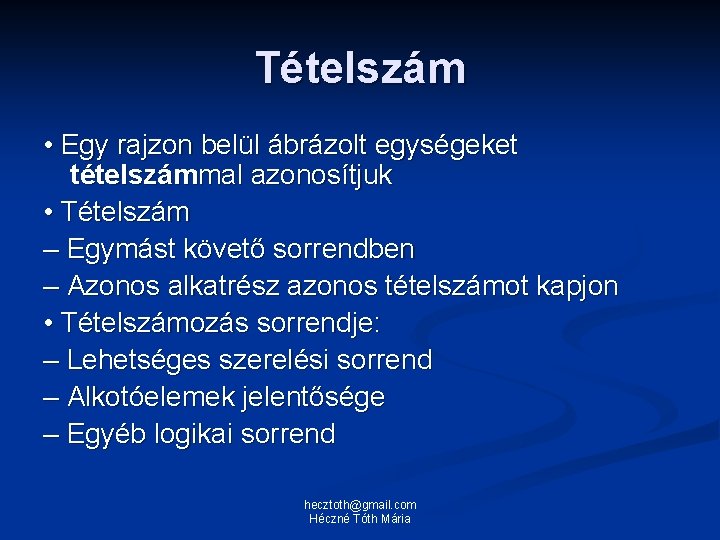 Tételszám

• Egy rajzon belül ábrázolt egységeket tételszámmal azonosítjuk

• Tételszám

– Egymást követő sorrendben

– Azonos alkatrész azonos tételszámot kapjon

• Tételszámozás sorrendje:

– Lehetséges szerelési sorrend

– Alkotóelemek jelentősége

– Egyéb logikai sorrend

hecztoth@gmail.com
Héczné Tóth Mária